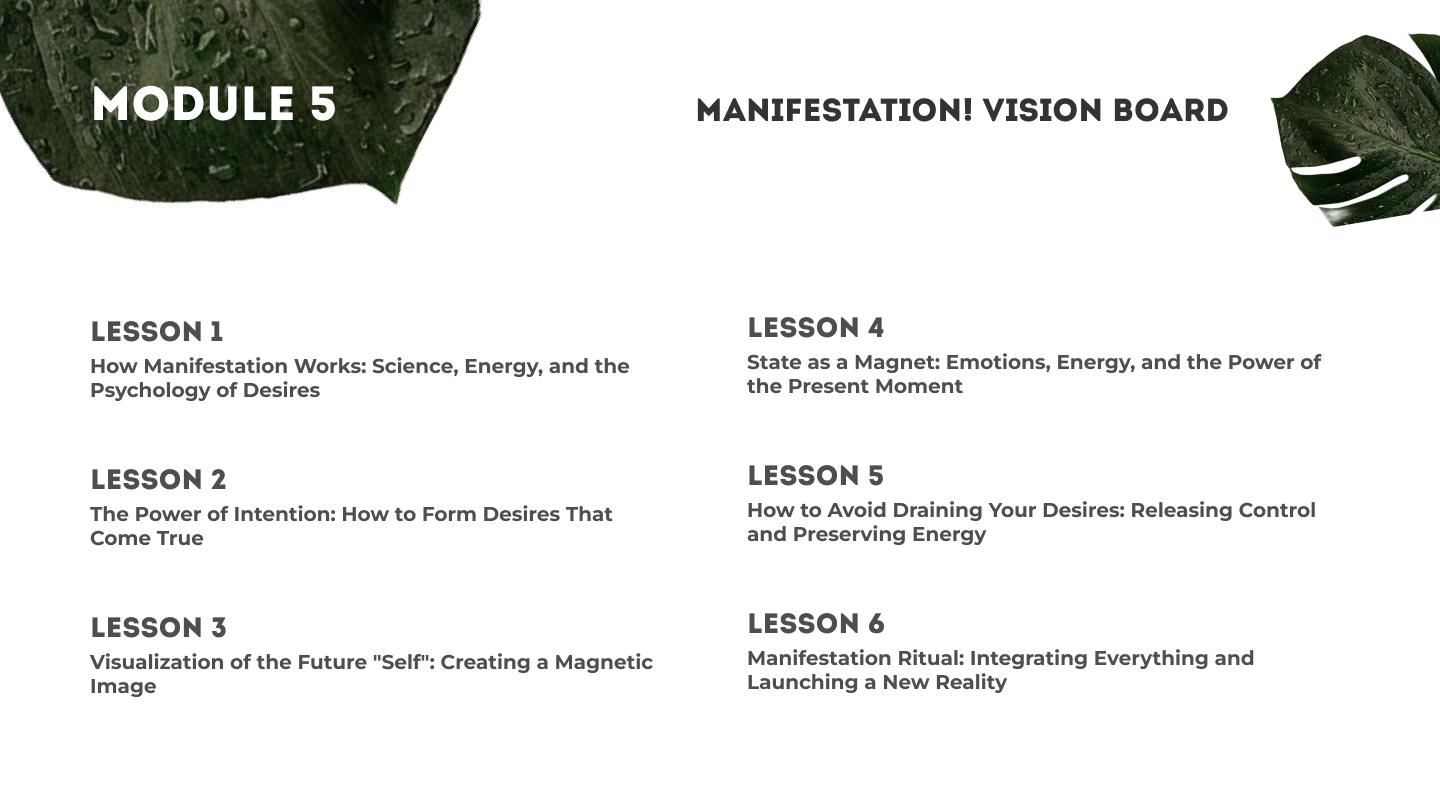 MODULE 5

MANIFESTATION! VISION BOARD

LESSON 1
How Manifestation Works: Science, Energy, and the Psychology of Desires

LESSON 2
The Power of Intention: How to Form Desires That Come True

LESSON 3
Visualization of the Future "Self": Creating a Magnetic Image

LESSON 4
State as a Magnet: Emotions, Energy, and the Power of the Present Moment

LESSON 5
How to Avoid Draining Your Desires: Releasing Control and Preserving Energy

LESSON 6
Manifestation Ritual: Integrating Everything and Launching a New Reality